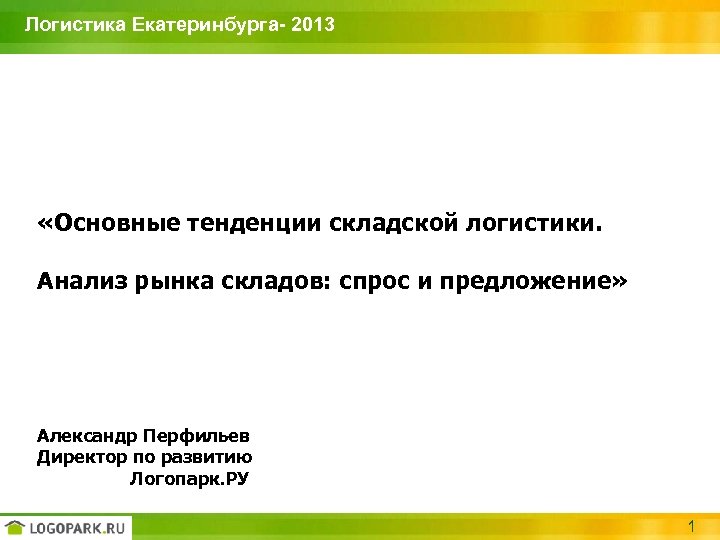 Логистика Екатеринбурга- 2013

«Основные тенденции складской логистики.

Анализ рынка складов: спрос и предложение»

Александр Перфильев
Директор по развитию
Логопарк.РУ

LOGOPARK.RU

1